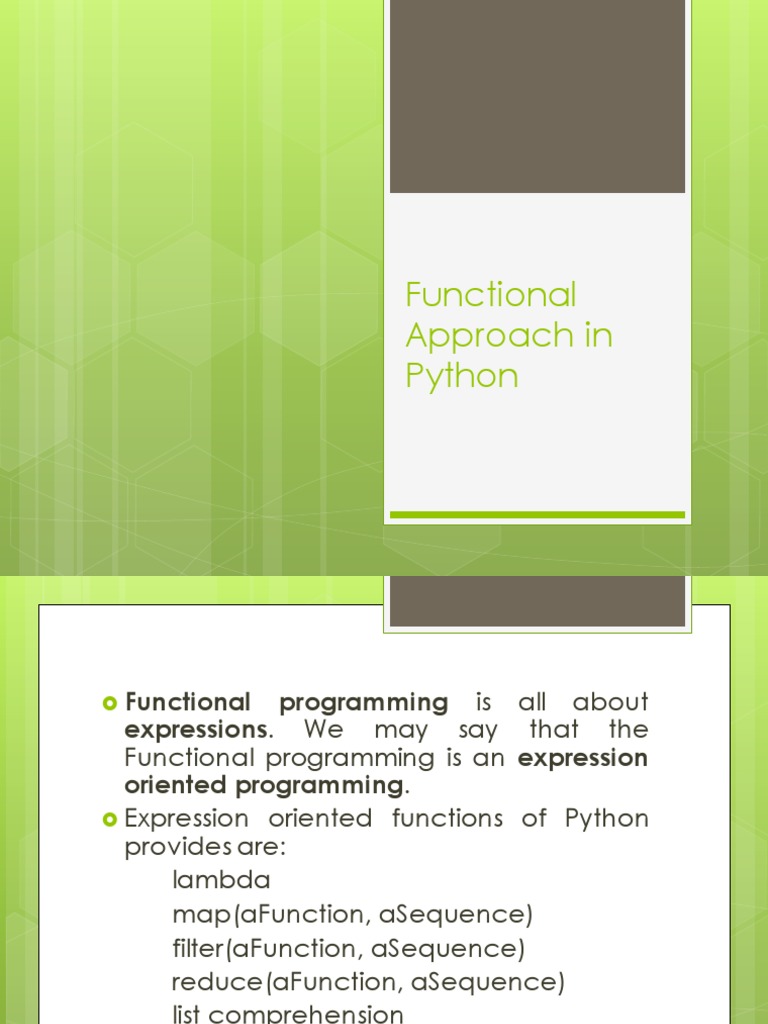 Functional Approach in Python

Functional programming is all about expressions. We may say that the Functional programming is an expression oriented programming.

Expression oriented functions of Python provides are:
lambda
map(aFunction, aSequence)
filter(aFunction, aSequence)
reduce(aFunction, aSequence)
list comprehension